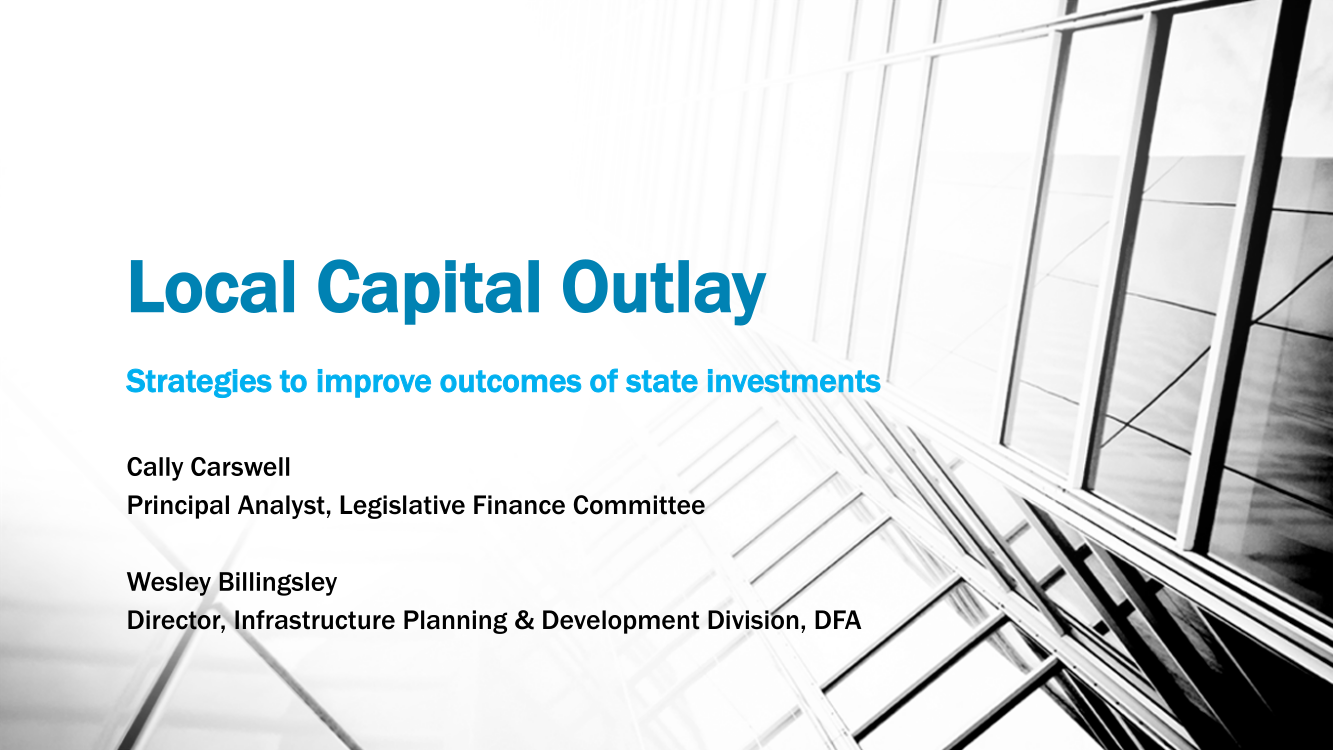 Local Capital Outlay

Strategies to improve outcomes of state investments

Cally Carswell
Principal Analyst, Legislative Finance Committee

Wesley Billingsley
Director, Infrastructure Planning & Development Division, DFA